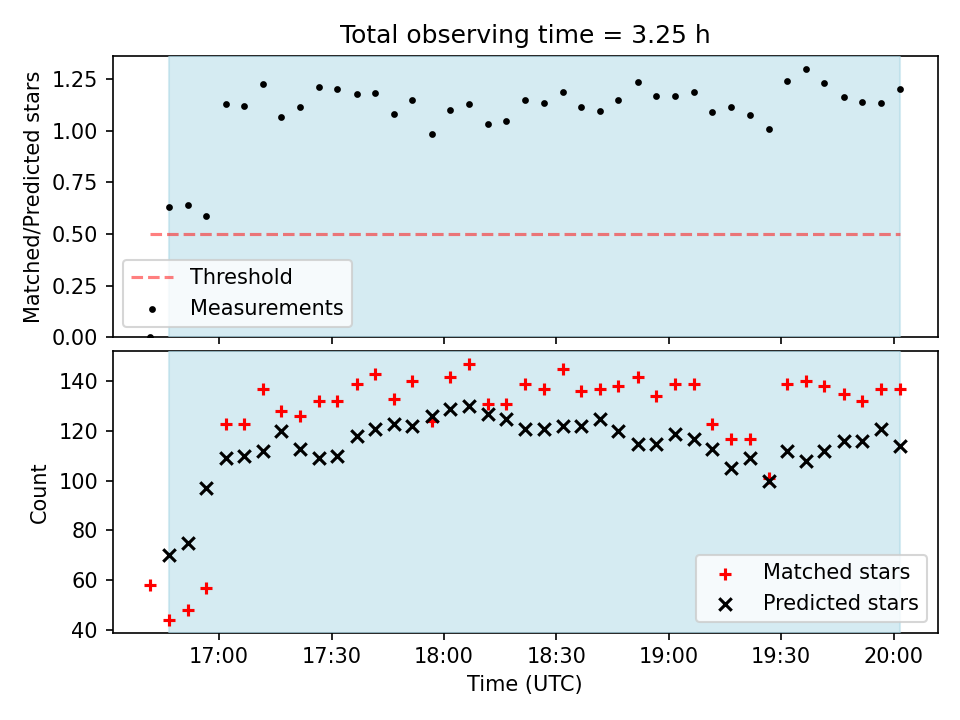 Total observing time = 3.25 h

Matched/Predicted stars

1.25
1.00
0.75
0.50
0.25
0.00

Threshold
Measurements

Count

140
120
100
80
60
40

Matched stars
Predicted stars

17:00
17:30
18:00
18:30
19:00
19:30
20:00

Time (UTC)